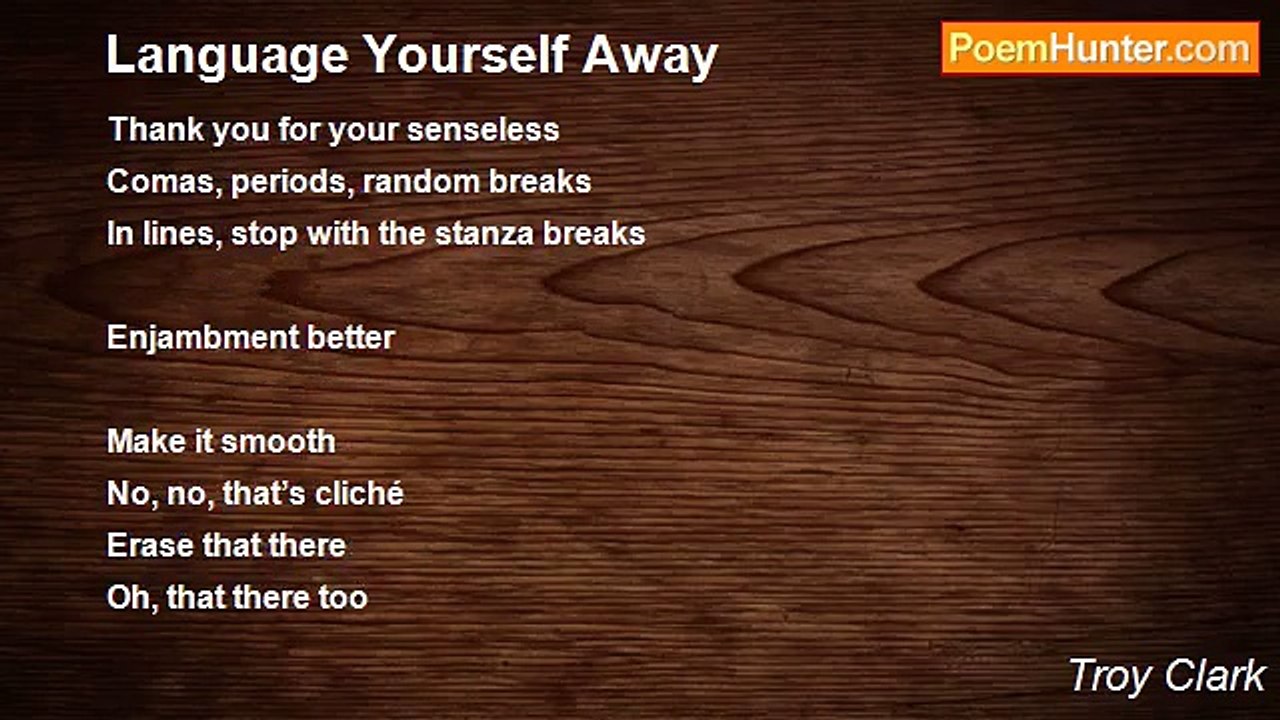 Language Yourself Away

PoemHunter.com

Thank you for your senseless
Comas, periods, random breaks
In lines, stop with the stanza breaks

Enjambment better

Make it smooth
No, no, that's cliché
Erase that there
Oh, that there too

Troy Clark